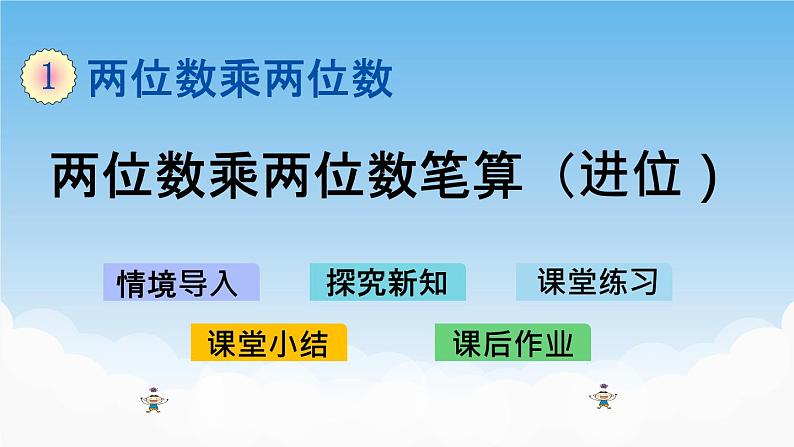 1 两位数乘两位数

两位数乘两位数笔算（进位）

情境导入

探究新知

课堂练习

课堂小结

课后作业